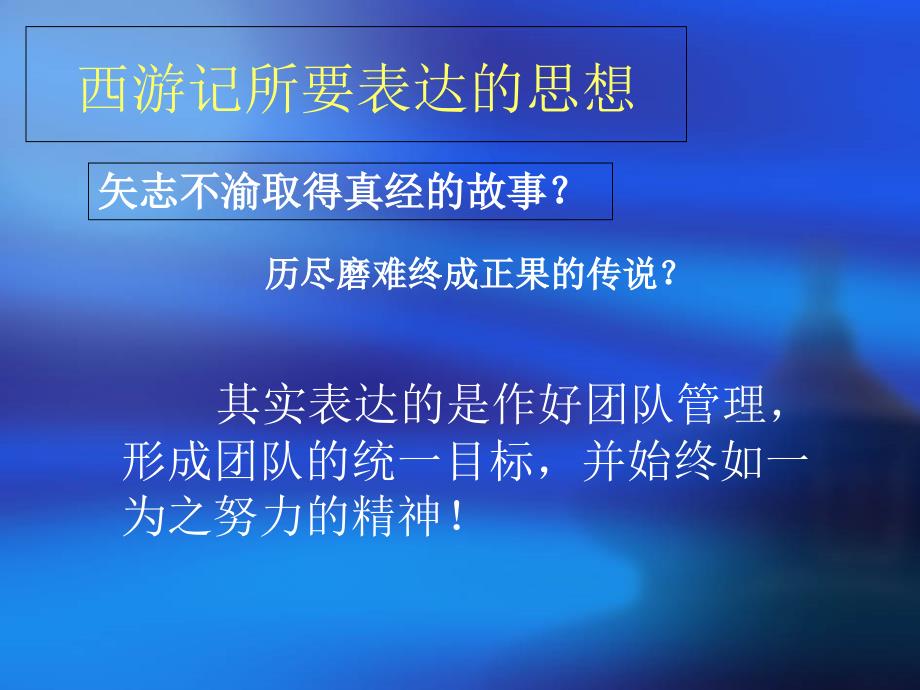 西游记所要表达的思想

矢志不渝取得真经的故事？

历尽磨难终成正果的传说？

其实表达的是作好团队管理，形成团队的统一目标，并始终如一为之努力的精神！